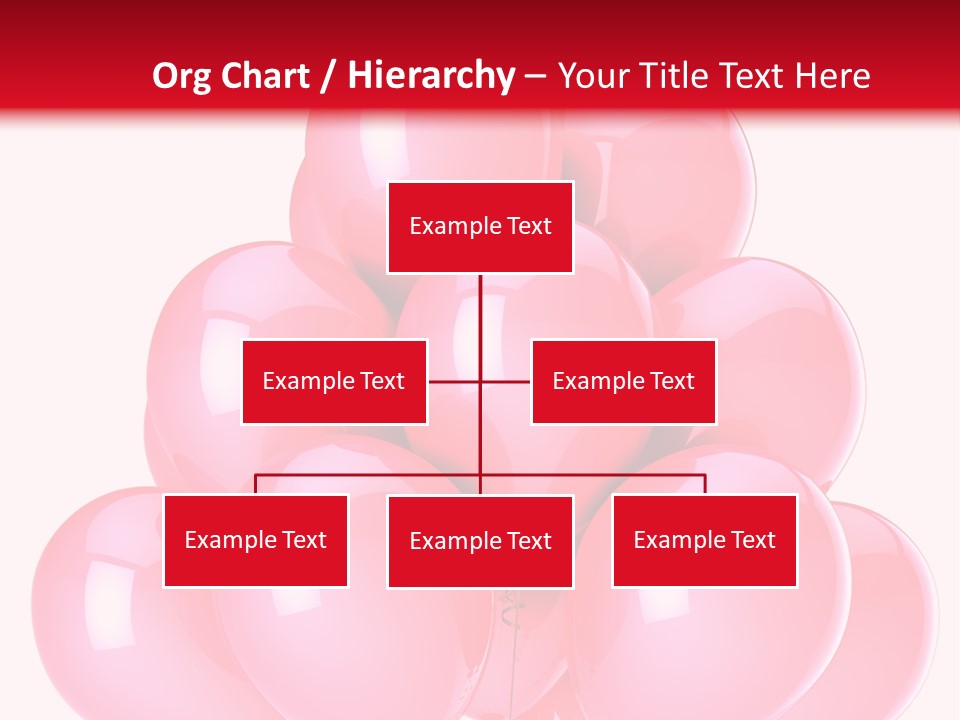 Org Chart / Hierarchy – Your Title Text Here

Example Text

Example Text

Example Text

Example Text

Example Text

Example Text